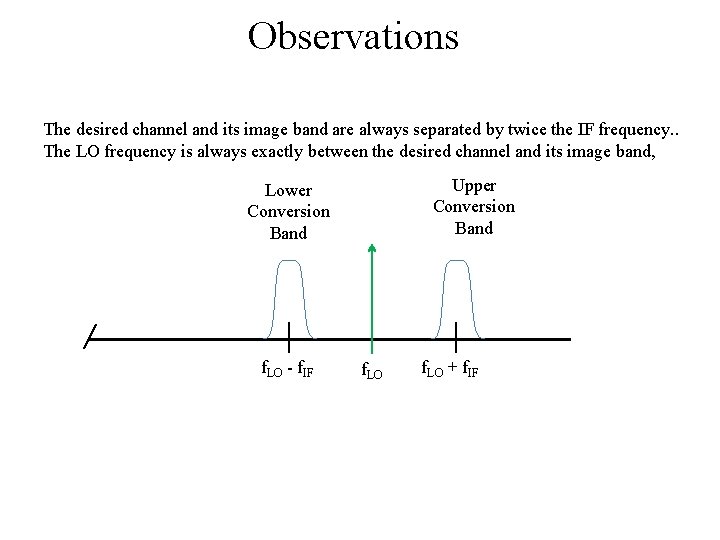 Observations

The desired channel and its image band are always separated by twice the IF frequency..
The LO frequency is always exactly between the desired channel and its image band,

Lower Conversion Band

Upper Conversion Band

$f_{LO} - f_{IF}$

$f_{LO}$

$f_{LO} + f_{IF}$